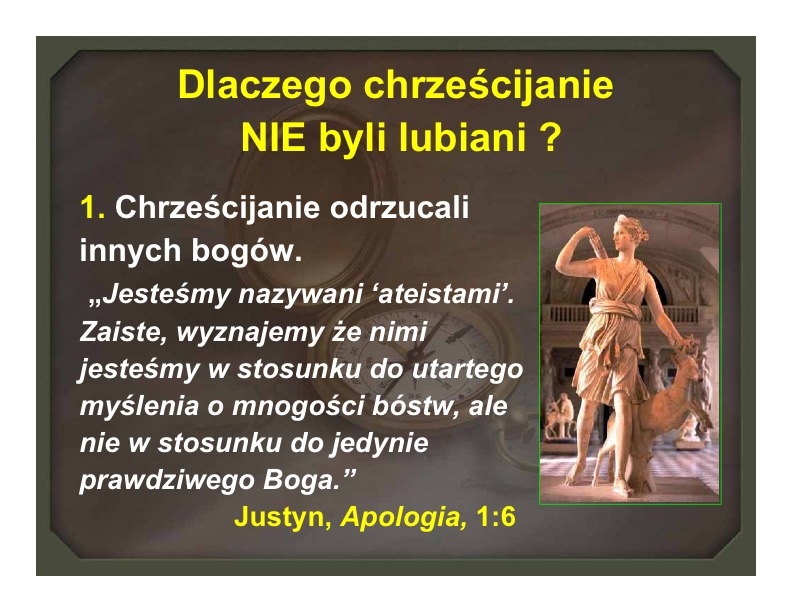 Dlaczego chrześcijanie NIE byli lubiani ?

1. Chrześcijanie odrzucali innych bogów.

„Jesteśmy nazywani ‘ateistami’. Zaiste, wyznajemy że nimi jesteśmy w stosunku do utartego myślenia o mnogości bóstw, ale nie w stosunku do jedynie prawdziwego Boga.”

Justyn, Apologia, 1:6